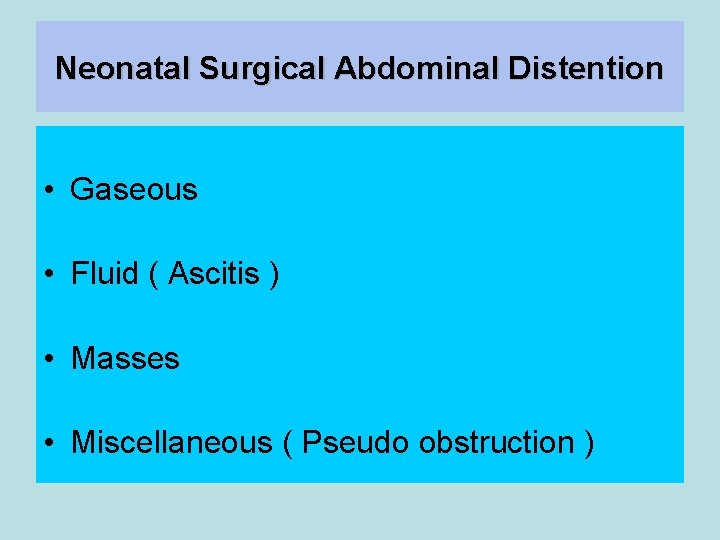 Neonatal Surgical Abdominal Distention

• Gaseous

• Fluid ( Ascitis )

• Masses

• Miscellaneous ( Pseudo obstruction )